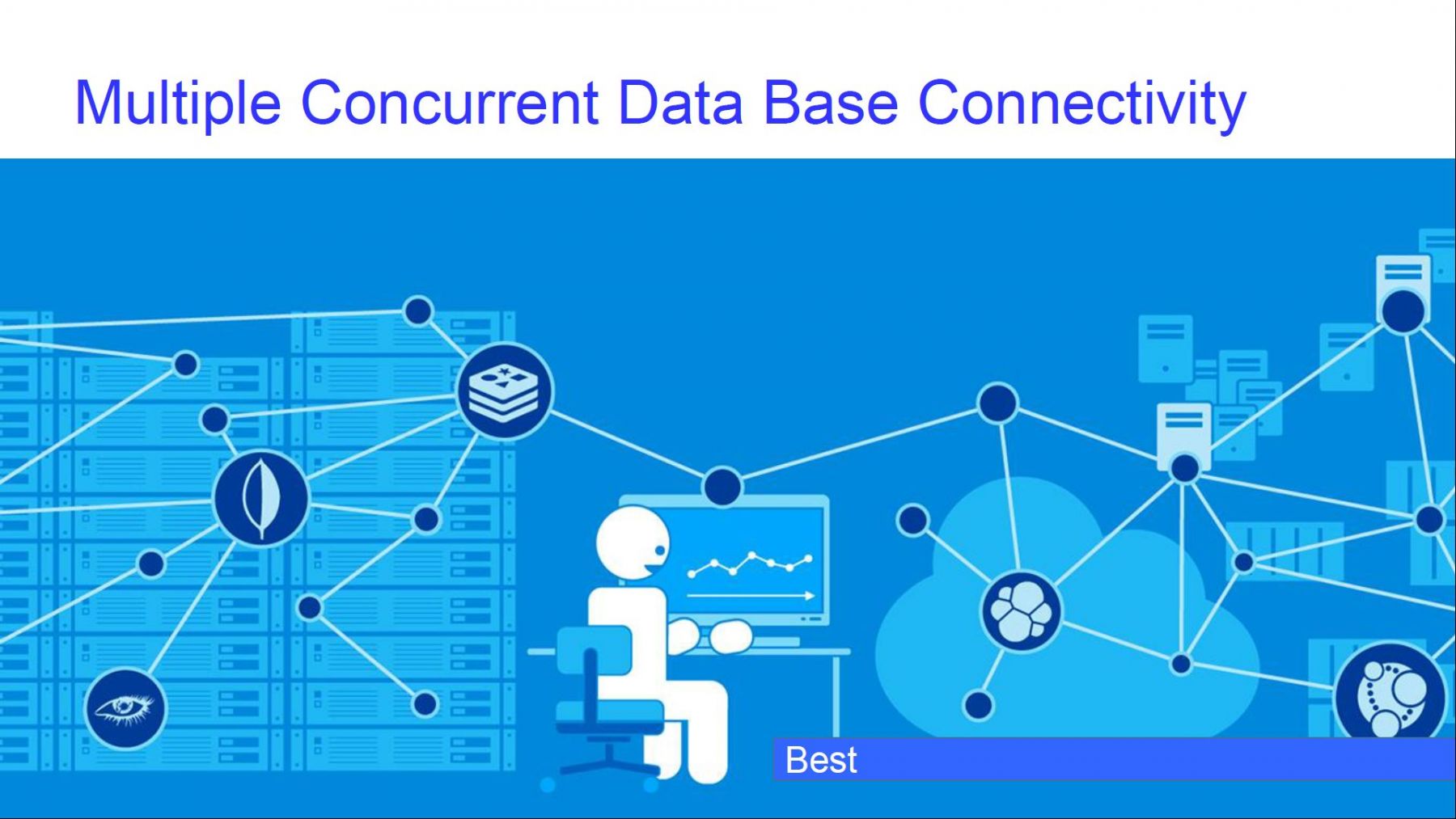 Multiple Concurrent Data Base Connectivity

Best